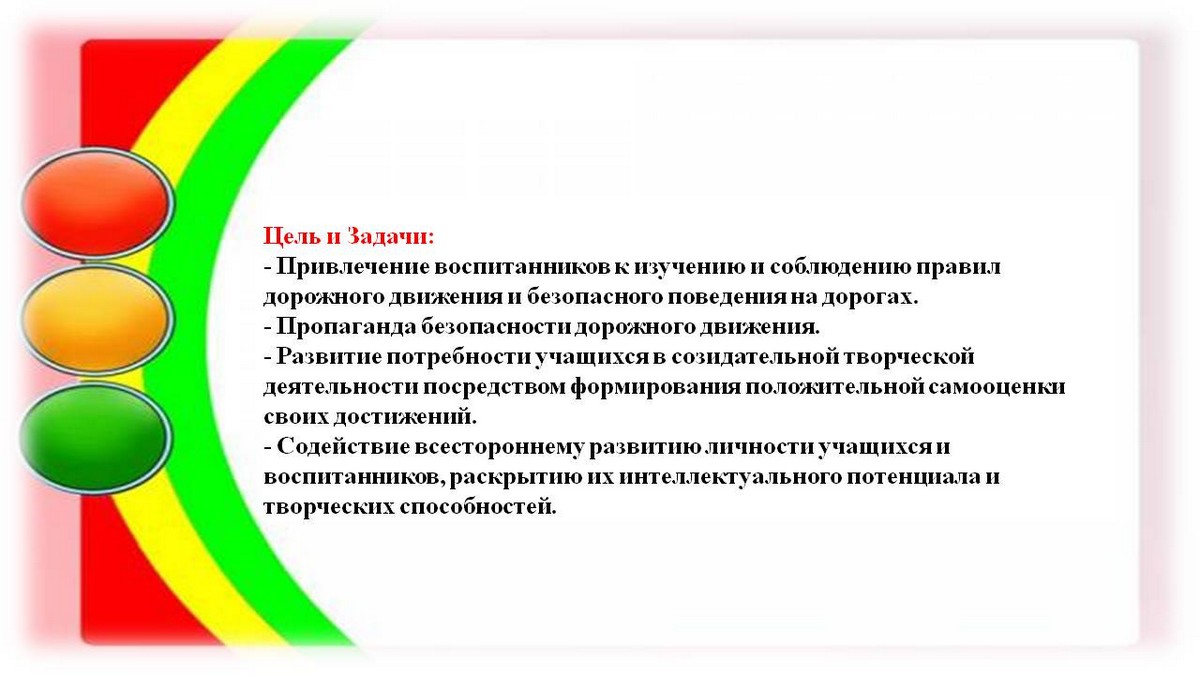 Цель и Задачи:
- Привлечение воспитанников к изучению и соблюдению правил дорожного движения и безопасного поведения на дорогах.
- Пропаганда безопасности дорожного движения.
- Развитие потребности учащихся в созидательной творческой деятельности посредством формирования положительной самооценки своих достижений.
- Содействие всестороннему развитию личности учащихся и воспитанников, раскрытию их интеллектуального потенциала и творческих способностей.